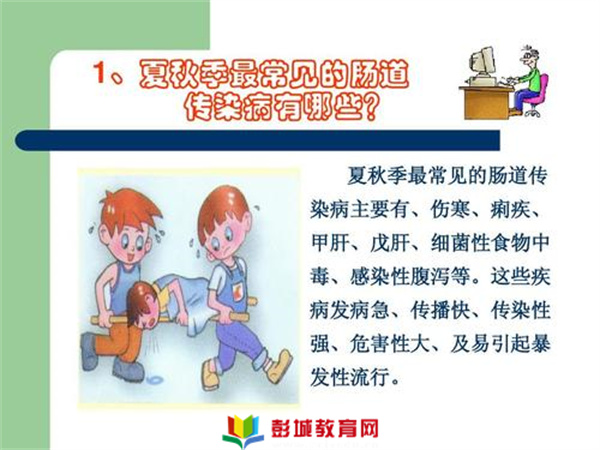 1、夏秋季最常见的肠道传染病有哪些?

夏秋季最常见的肠道传染病主要有、伤寒、痢疾、甲肝、戊肝、细菌性食物中毒、感染性腹泻等。这些疾病发病急、传播快、传染性强、危害性大、及易引起暴发性流行。

彭城教育网